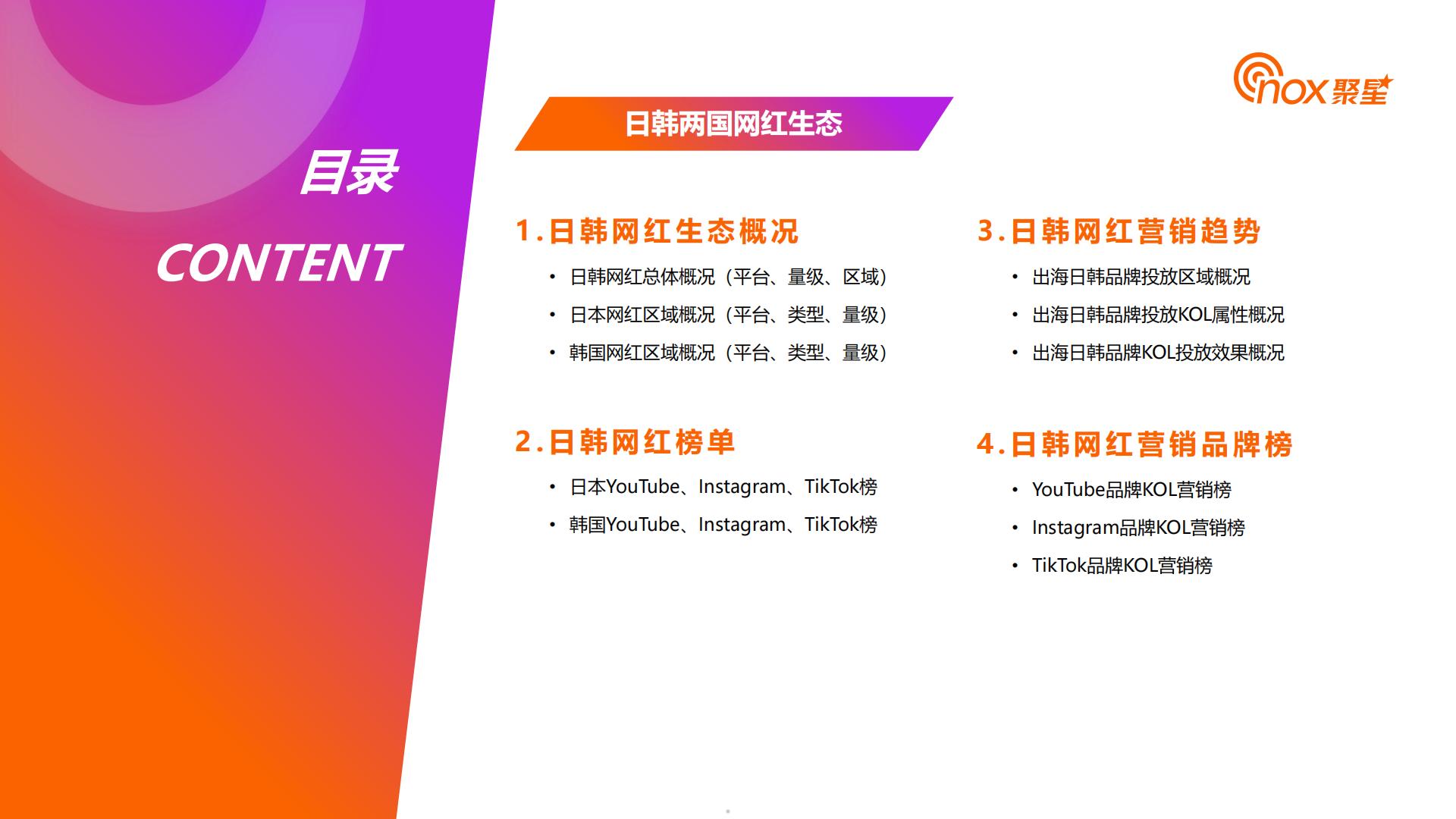 目录

CONTENT

nox聚星

日韩两国网红生态

1.日韩网红生态概况

• 日韩网红总体概况（平台、量级、区域）
• 日本网红区域概况（平台、类型、量级）
• 韩国网红区域概况（平台、类型、量级）

2.日韩网红榜单

• 日本YouTube、Instagram、TikTok榜
• 韩国YouTube、Instagram、TikTok榜

3.日韩网红营销趋势

• 出海日韩品牌投放区域概况
• 出海日韩品牌投放KOL属性概况
• 出海日韩品牌KOL投放效果概况

4.日韩网红营销品牌榜

• YouTube品牌KOL营销榜
• Instagram品牌KOL营销榜
• TikTok品牌KOL营销榜